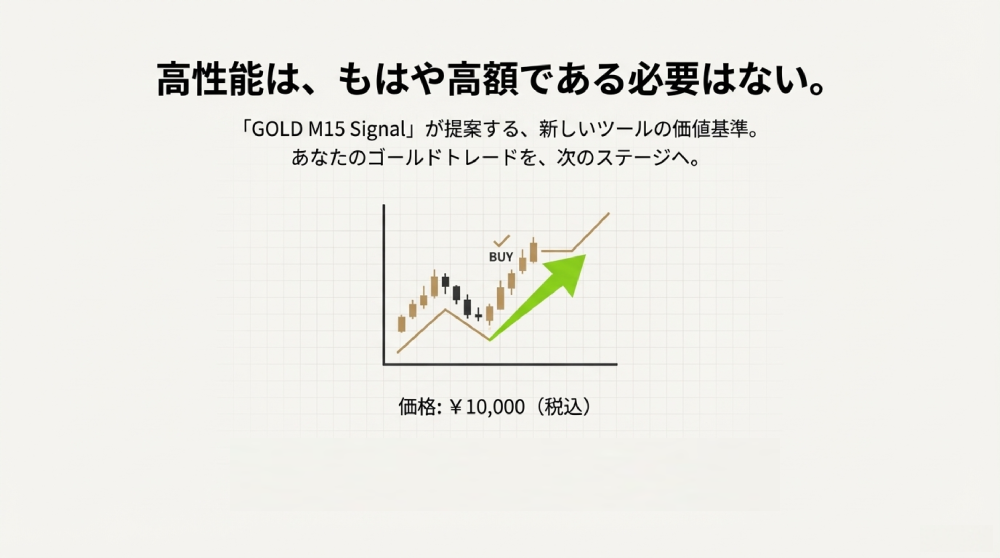 高性能は、もはや高額である必要はない。

「GOLD M15 Signal」が提案する、新しいツールの価値基準。
あなたのゴールドトレードを、次のステージへ。

BUY

価格: ￥10,000（税込）